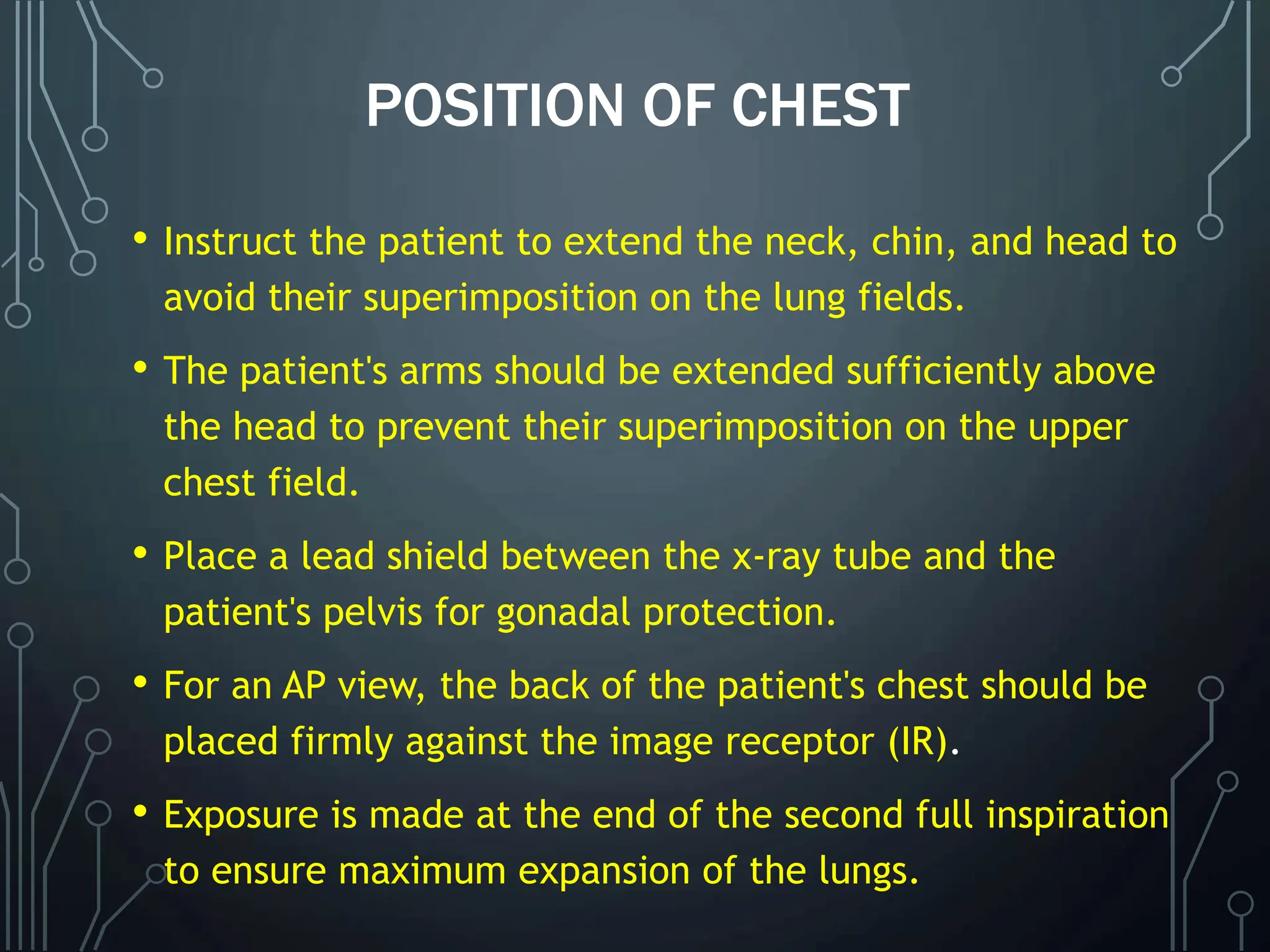 POSITION OF CHEST

• Instruct the patient to extend the neck, chin, and head to avoid their superimposition on the lung fields.

• The patient's arms should be extended sufficiently above the head to prevent their superimposition on the upper chest field.

• Place a lead shield between the x-ray tube and the patient's pelvis for gonadal protection.

• For an AP view, the back of the patient's chest should be placed firmly against the image receptor (IR).

• Exposure is made at the end of the second full inspiration to ensure maximum expansion of the lungs.